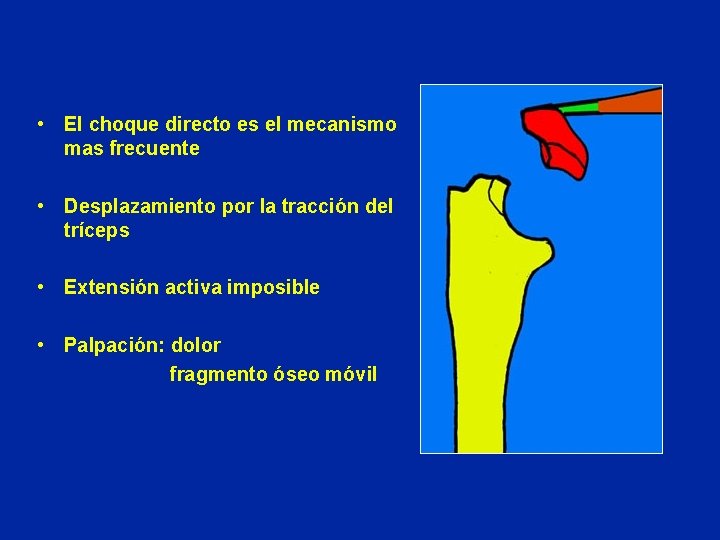 • El choque directo es el mecanismo mas frecuente

• Desplazamiento por la tracción del tríceps

• Extensión activa imposible

• Palpación: dolor
fragmento óseo móvil